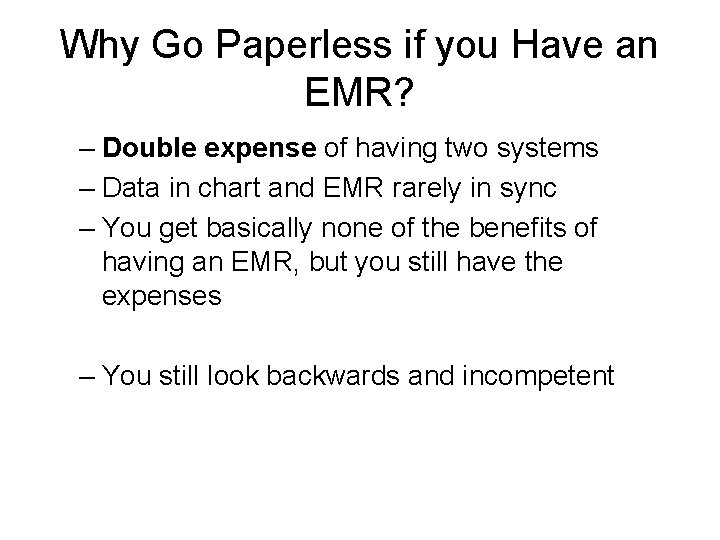 Why Go Paperless if you Have an EMR?

– Double expense of having two systems
– Data in chart and EMR rarely in sync
– You get basically none of the benefits of having an EMR, but you still have the expenses

– You still look backwards and incompetent